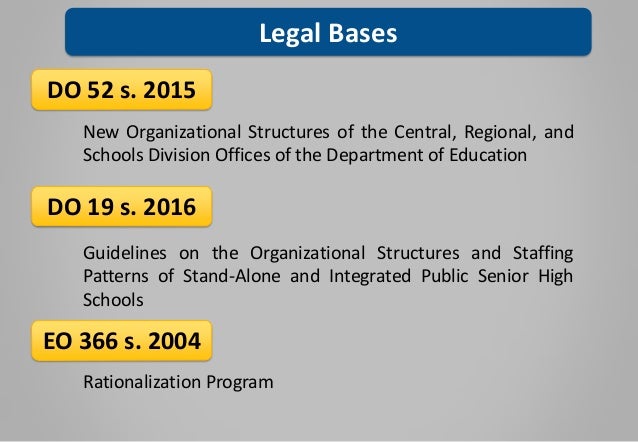 Legal Bases

DO 52 s. 2015

New Organizational Structures of the Central, Regional, and Schools Division Offices of the Department of Education

DO 19 s. 2016

Guidelines on the Organizational Structures and Staffing Patterns of Stand-Alone and Integrated Public Senior High Schools

EO 366 s. 2004

Rationalization Program